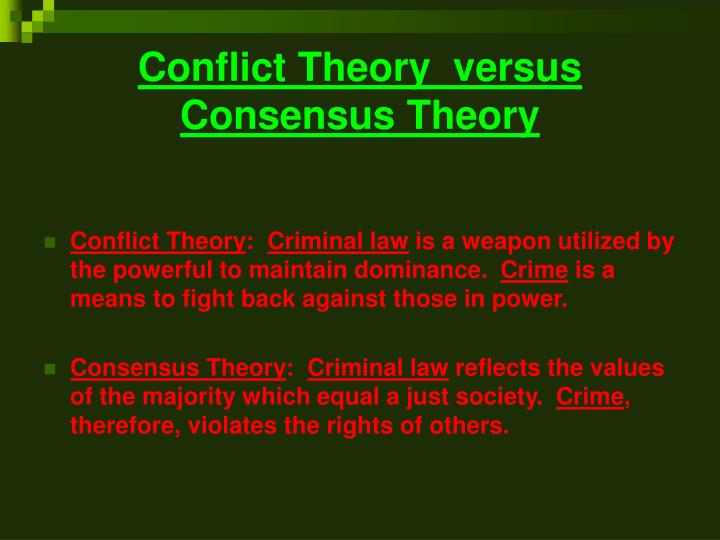 Conflict Theory versus Consensus Theory

Conflict Theory: Criminal law is a weapon utilized by the powerful to maintain dominance. Crime is a means to fight back against those in power.

Consensus Theory: Criminal law reflects the values of the majority which equal a just society. Crime, therefore, violates the rights of others.